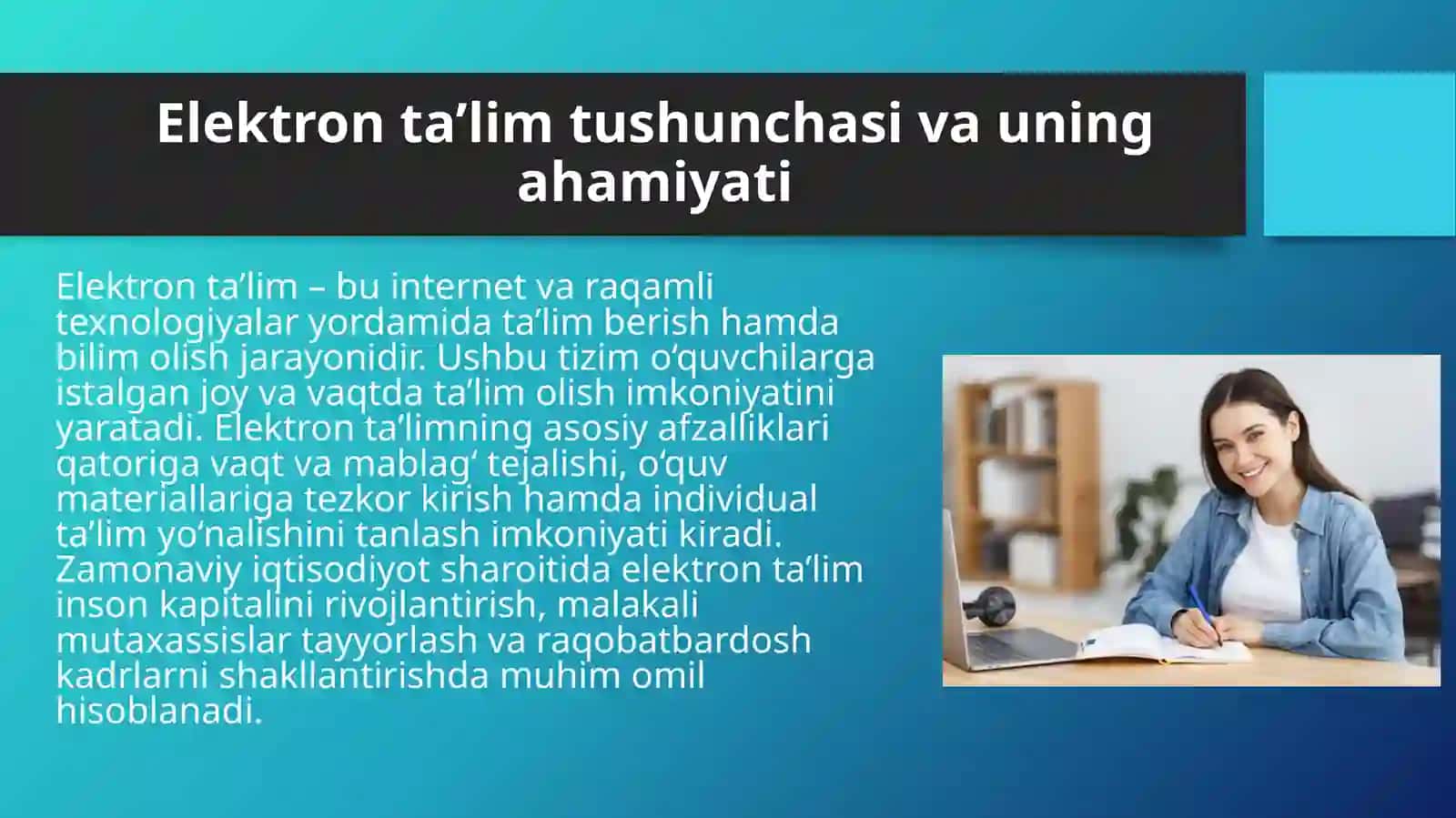 Elektron ta’lim tushunchasi va uning ahamiyati

Elektron ta’lim – bu internet va raqamli texnologiyalar yordamida ta’lim berish hamda bilim olish jarayonidir. Ushbu tizim o‘quvchilarga istalgan joy va vaqtda ta’lim olish imkoniyatini yaratadi. Elektron ta’limning asosiy afzalliklari qatoriga vaqt va mablag‘ tejalishi, o‘quv materiallariga tezkor kirish hamda individual ta’lim yo‘nalishini tanlash imkoniyati kiradi. Zamonaviy iqtisodiyot sharoitida elektron ta’lim inson kapitalini rivojlantirish, malakali mutaxassislar tayyorlash va raqobatbardosh kadrlarni shakllantirishda muhim omil hisoblanadi.